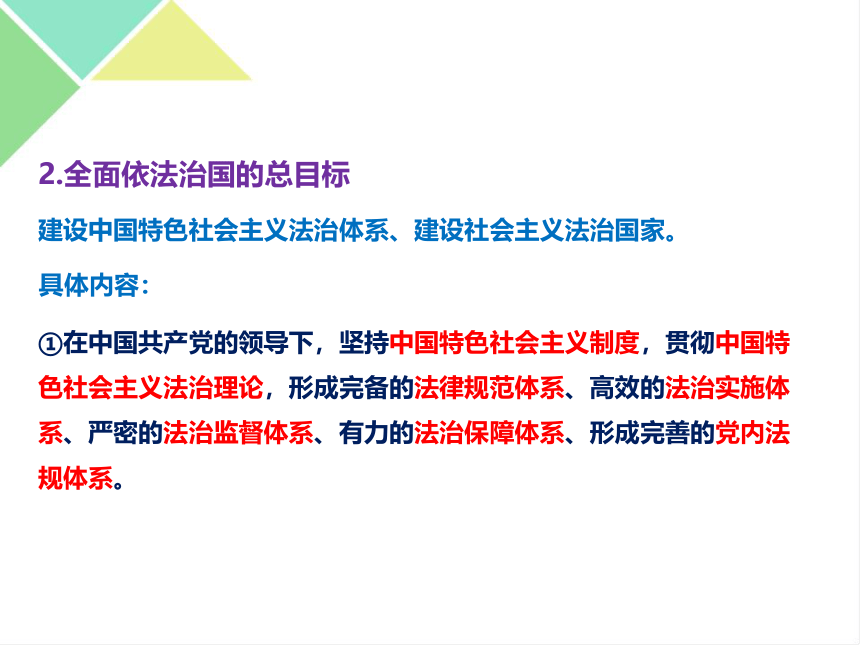 2.全面依法治国的总目标

建设中国特色社会主义法治体系、建设社会主义法治国家。

具体内容：

①在中国共产党的领导下，坚持中国特色社会主义制度，贯彻中国特色社会主义法治理论，形成完备的法律规范体系、高效的法治实施体系、严密的法治监督体系、有力的法治保障体系、形成完善的党内法规体系。